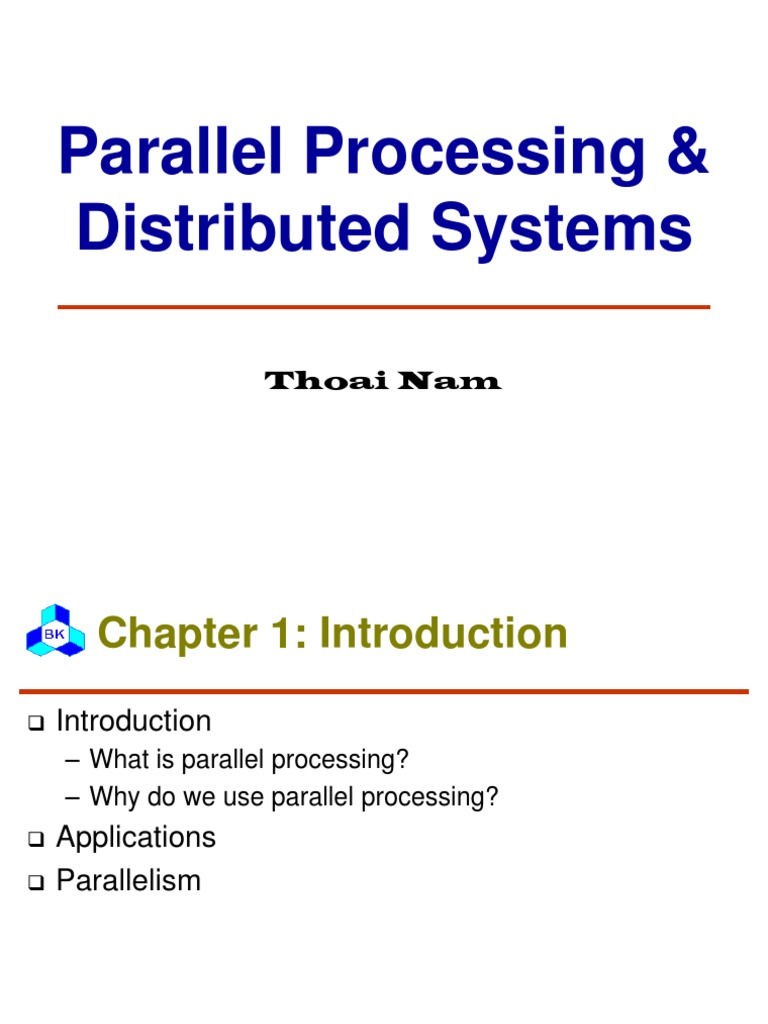 Parallel Processing & Distributed Systems

Thoai Nam

BK

Chapter 1: Introduction

❑ Introduction
– What is parallel processing?
– Why do we use parallel processing?
❑ Applications
❑ Parallelism